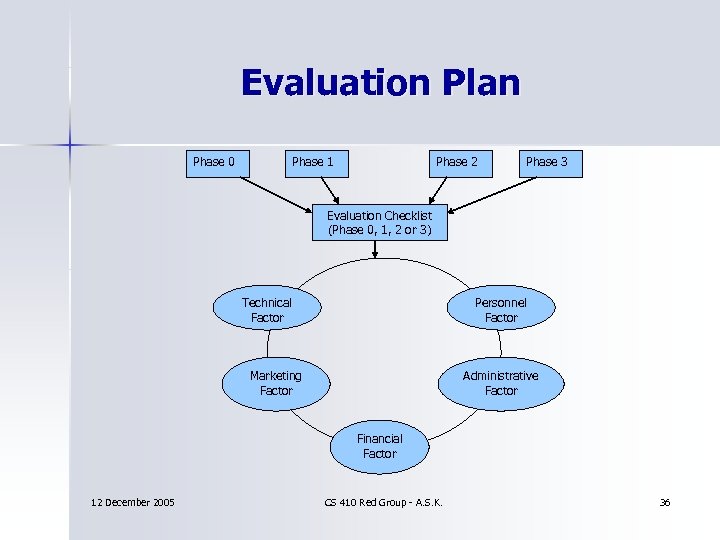 Evaluation Plan

Phase 0
Phase 1
Phase 2
Phase 3

Evaluation Checklist
(Phase 0, 1, 2 or 3)

Technical Factor
Personnel Factor
Marketing Factor
Administrative Factor
Financial Factor

12 December 2005
CS 410 Red Group - A.S.K.
36